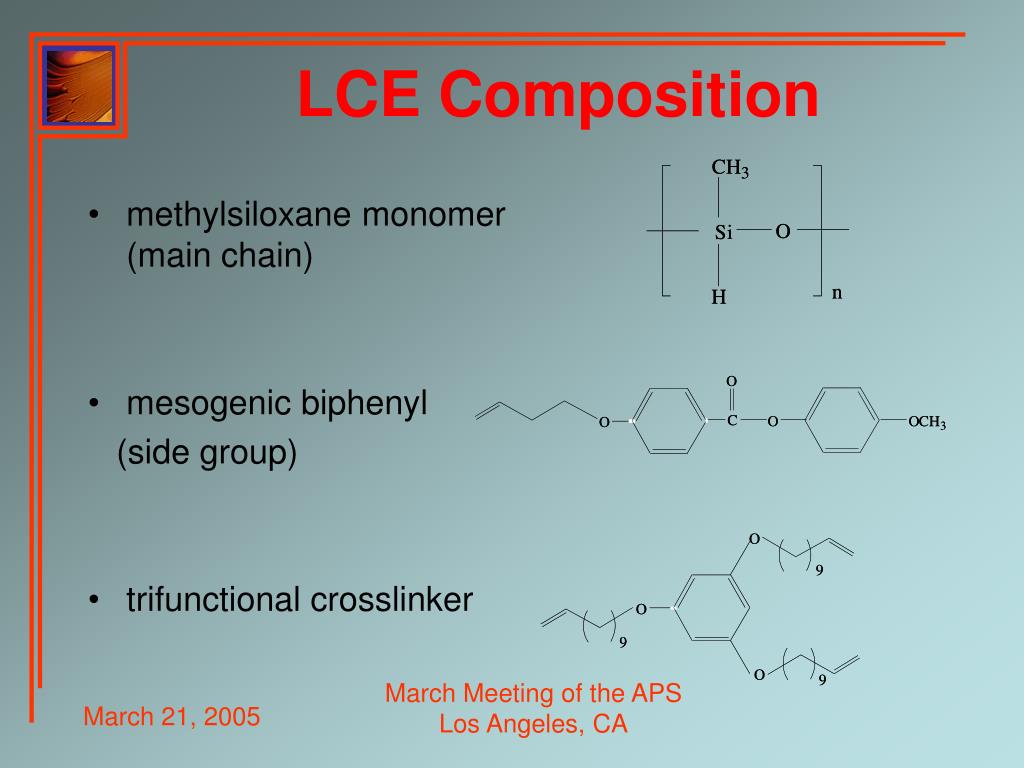 LCE Composition

• methylsiloxane monomer (main chain)

$CH_3$
Si
O
H
n

• mesogenic biphenyl (side group)

O
O
C
O
$OCH_3$

• trifunctional crosslinker

O
9
O
9
O
9

March 21, 2005

March Meeting of the APS
Los Angeles, CA